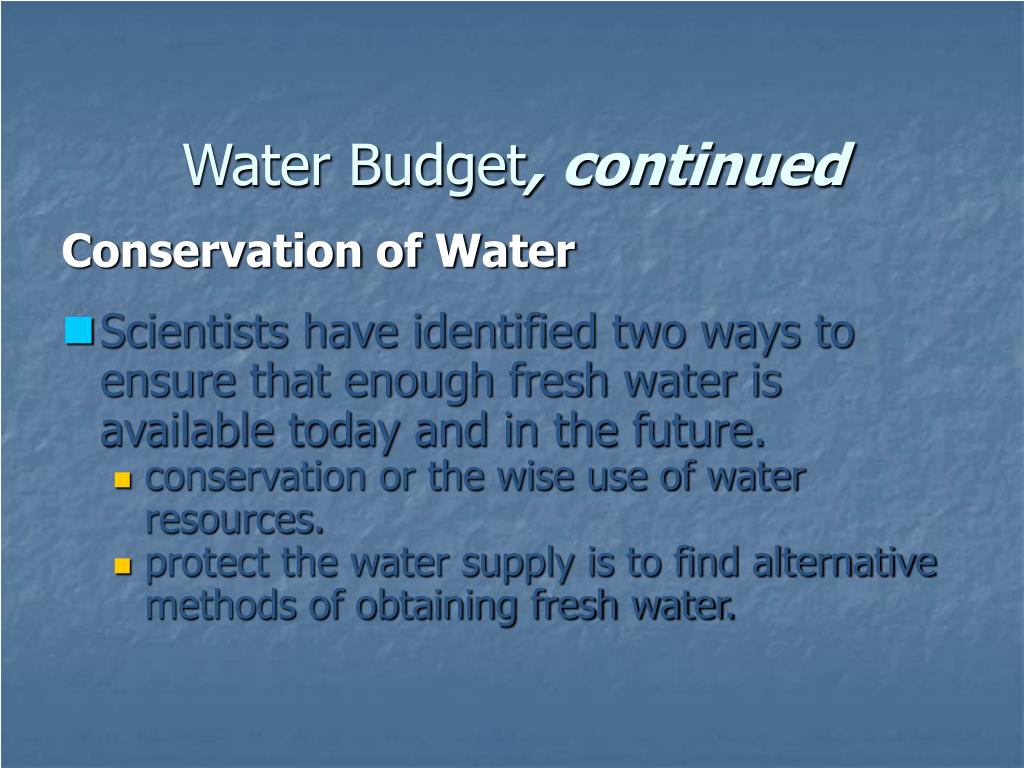 Water Budget, continued

Conservation of Water

Scientists have identified two ways to ensure that enough fresh water is available today and in the future.

conservation or the wise use of water resources.

protect the water supply is to find alternative methods of obtaining fresh water.